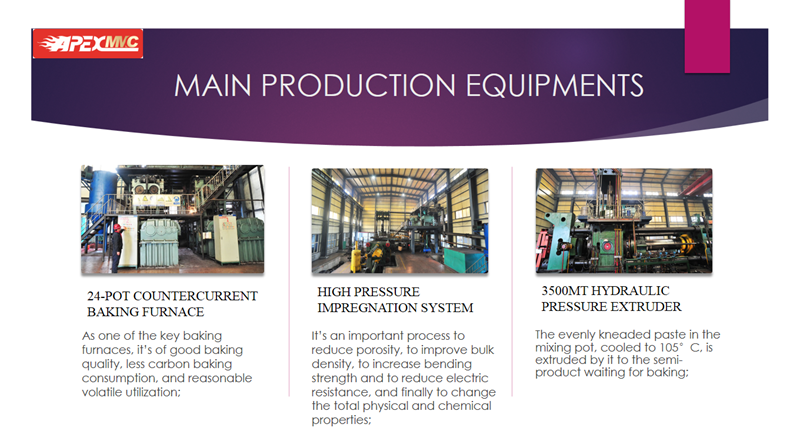 APEXMVC

MAIN PRODUCTION EQUIPMENTS

24-POT COUNTERCURRENT BAKING FURNACE

As one of the key baking furnaces, it's of good baking quality, less carbon baking consumption, and reasonable volatile utilization;

HIGH PRESSURE IMPREGNATION SYSTEM

It's an important process to reduce porosity, to improve bulk density, to increase bending strength and to reduce electric resistance, and finally to change the total physical and chemical properties;

3500MT HYDRAULIC PRESSURE EXTRUDER

The evenly kneaded paste in the mixing pot, cooled to 105° C, is extruded by it to the semi-product waiting for baking;